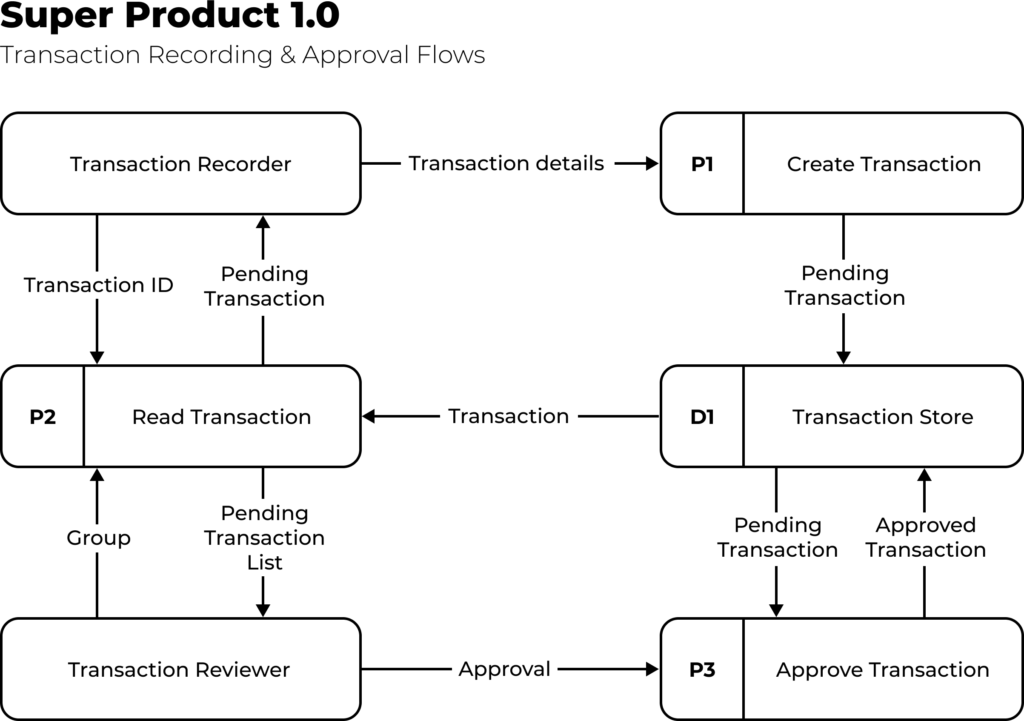 Super Product 1.0

Transaction Recording & Approval Flows

Transaction Recorder

Transaction details

P1

Create Transaction

Transaction ID

Pending Transaction

Pending Transaction

P2

Read Transaction

Transaction

D1

Transaction Store

Group

Pending Transaction List

Pending Transaction

Approved Transaction

Transaction Reviewer

Approval

P3

Approve Transaction